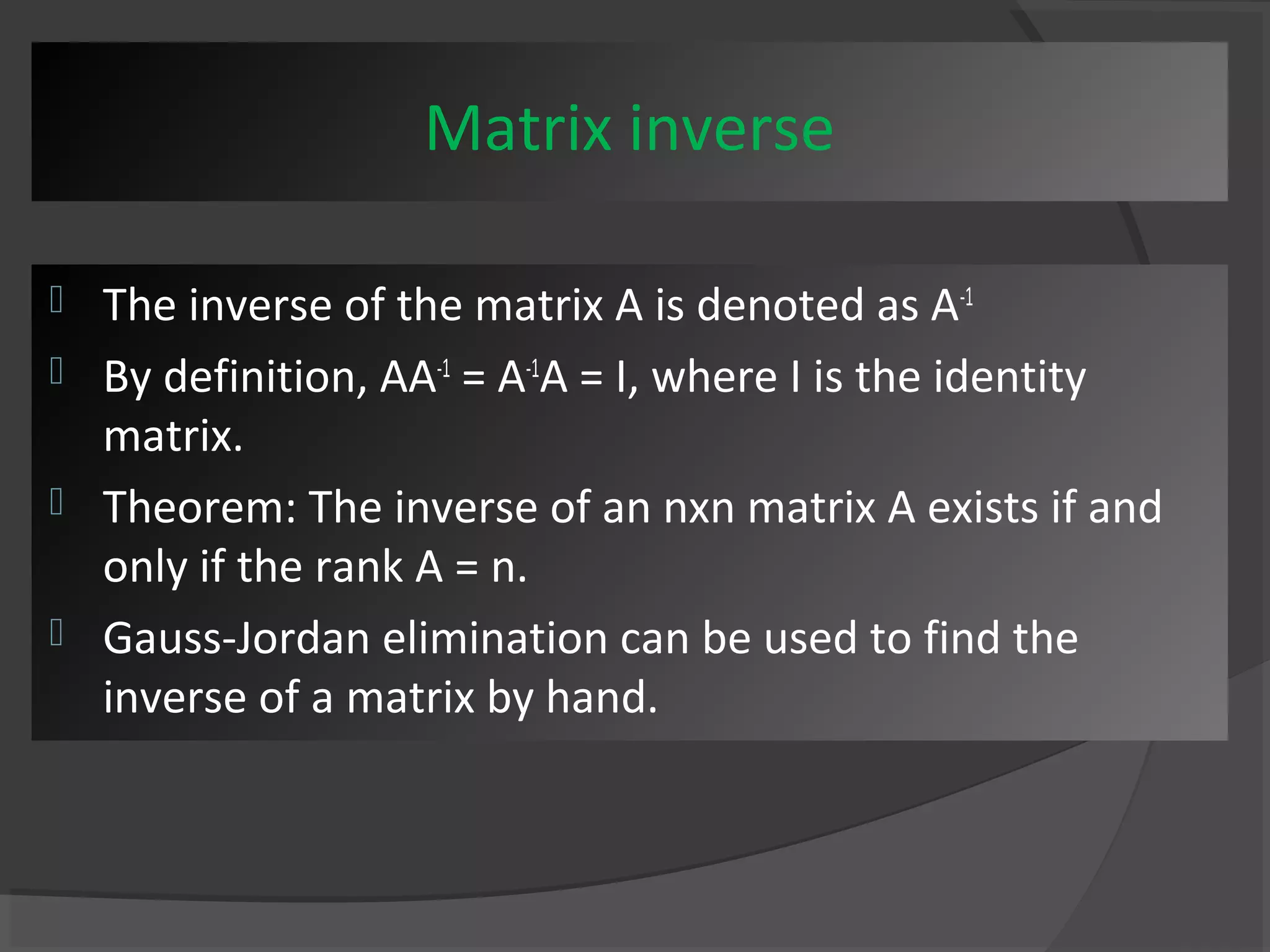 Matrix inverse

The inverse of the matrix A is denoted as $A^{-1}$

By definition, $AA^{-1} = A^{-1}A = I$, where I is the identity matrix.

Theorem: The inverse of an nxn matrix A exists if and only if the rank A = n.

Gauss-Jordan elimination can be used to find the inverse of a matrix by hand.